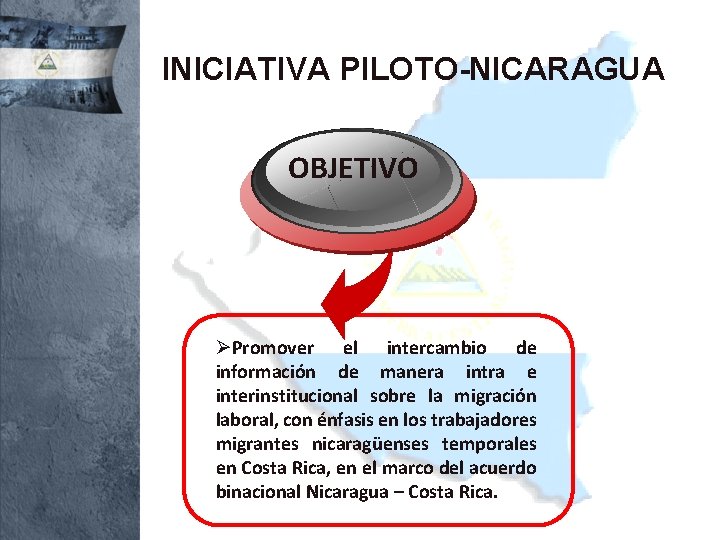 INICIATIVA PILOTO-NICARAGUA

OBJETIVO

➢Promover el intercambio de información de manera intra e interinstitucional sobre la migración laboral, con énfasis en los trabajadores migrantes nicaragüenses temporales en Costa Rica, en el marco del acuerdo binacional Nicaragua – Costa Rica.